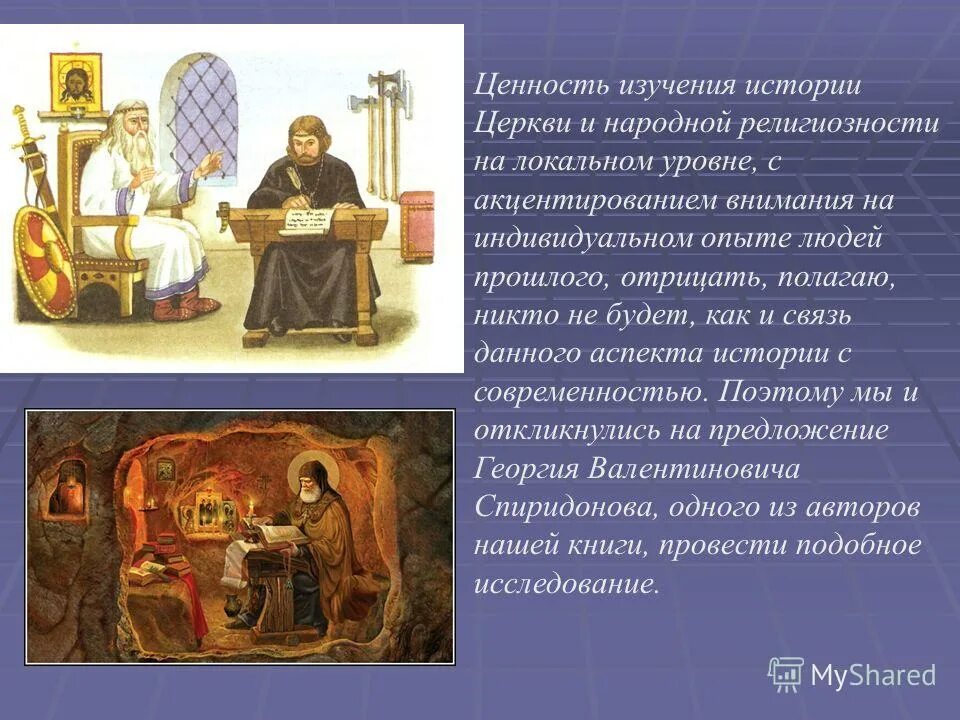 Ценность изучения истории Церкви и народной религиозности на локальном уровне, с акцентированием внимания на индивидуальном опыте людей прошлого, отрицать, полагаю, никто не будет, как и связь данного аспекта истории с современностью. Поэтому мы и откликнулись на предложение Георгия Валентиновича Спиридонова, одного из авторов нашей книги, провести подобное исследование.

MyShared